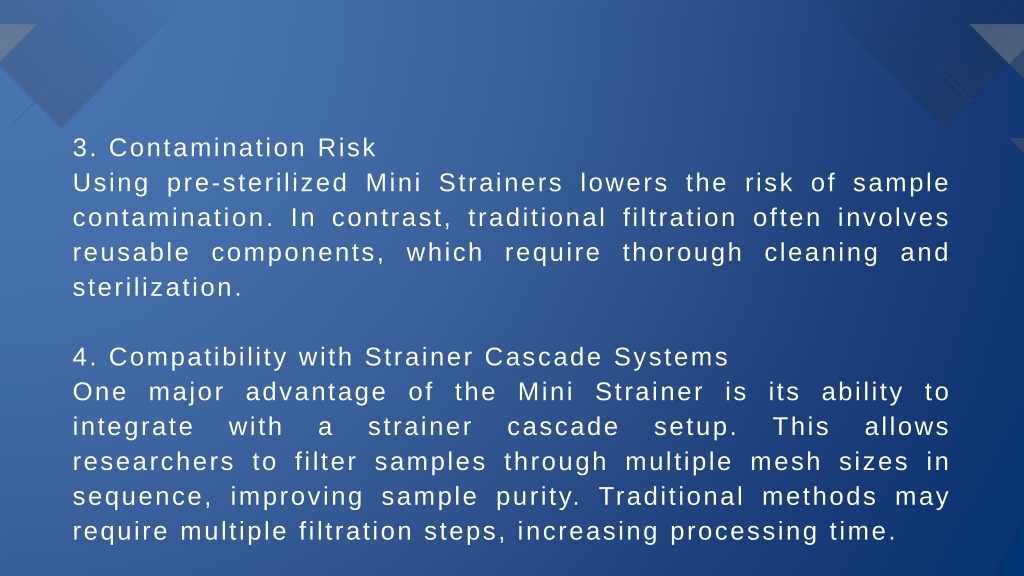 3. Contamination Risk
Using pre-sterilized Mini Strainers lowers the risk of sample contamination. In contrast, traditional filtration often involves reusable components, which require thorough cleaning and sterilization.

4. Compatibility with Strainer Cascade Systems
One major advantage of the Mini Strainer is its ability to integrate with a strainer cascade setup. This allows researchers to filter samples through multiple mesh sizes in sequence, improving sample purity. Traditional methods may require multiple filtration steps, increasing processing time.